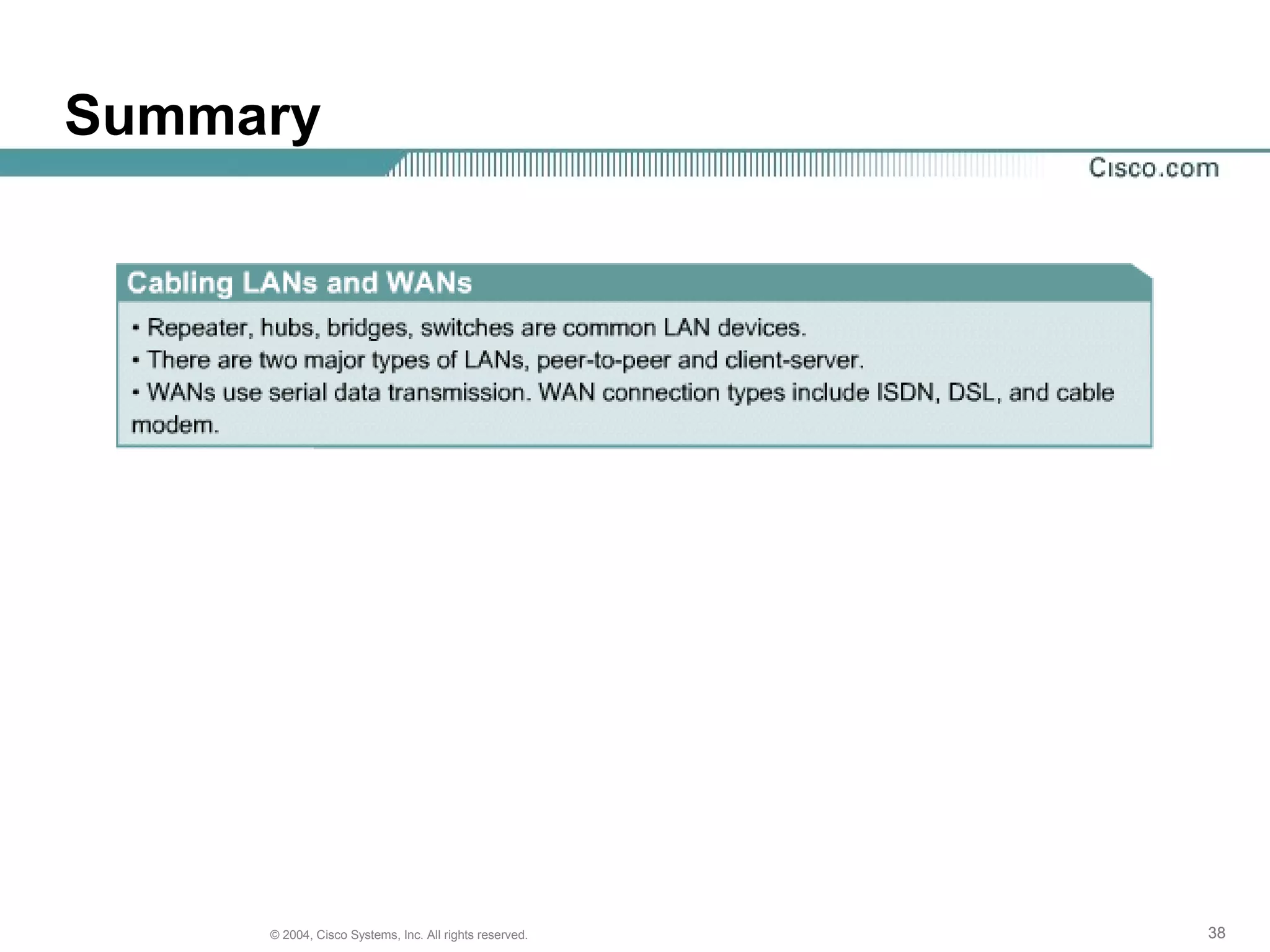 Summary

Cisco.com

Cabling LANs and WANs

• Repeater, hubs, bridges, switches are common LAN devices.
• There are two major types of LANs, peer-to-peer and client-server.
• WANs use serial data transmission. WAN connection types include ISDN, DSL, and cable modem.

© 2004, Cisco Systems, Inc. All rights reserved.

38